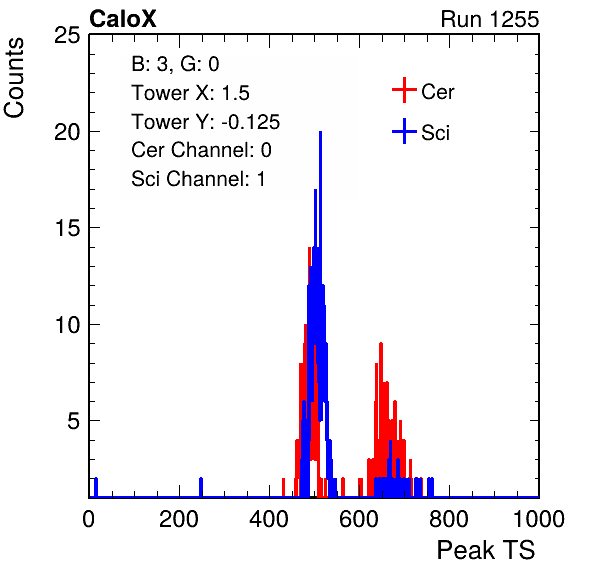 CaloX

Run 1255

Counts

25
20
15
10
5

B: 3, G: 0
Tower X: 1.5
Tower Y: -0.125
Cer Channel: 0
Sci Channel: 1

Cer
Sci

0
200
400
600
800
1000

Peak TS